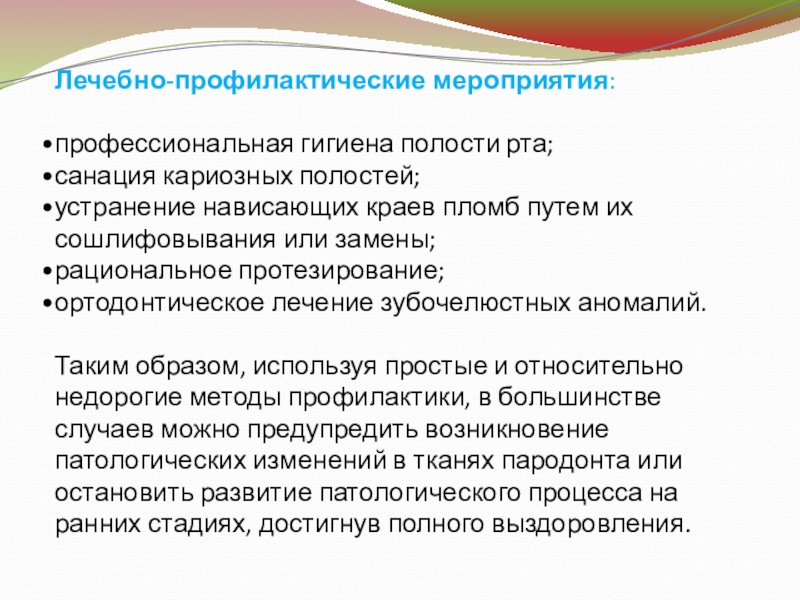 Лечебно-профилактические мероприятия:

•профессиональная гигиена полости рта;
•санация кариозных полостей;
•устранение нависающих краев пломб путем их сошлифовывания или замены;
•рациональное протезирование;
•ортодонтическое лечение зубочелюстных аномалий.

Таким образом, используя простые и относительно недорогие методы профилактики, в большинстве случаев можно предупредить возникновение патологических изменений в тканях пародонта или остановить развитие патологического процесса на ранних стадиях, достигнув полного выздоровления.